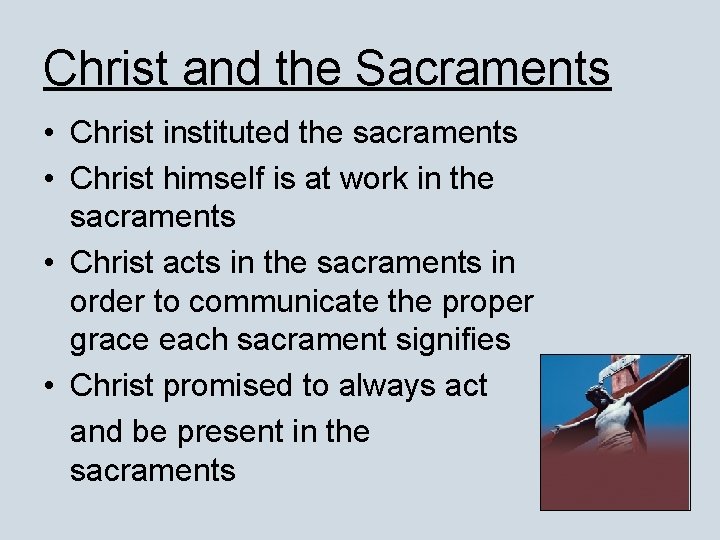 Christ and the Sacraments

• Christ instituted the sacraments
• Christ himself is at work in the sacraments
• Christ acts in the sacraments in order to communicate the proper grace each sacrament signifies
• Christ promised to always act and be present in the sacraments